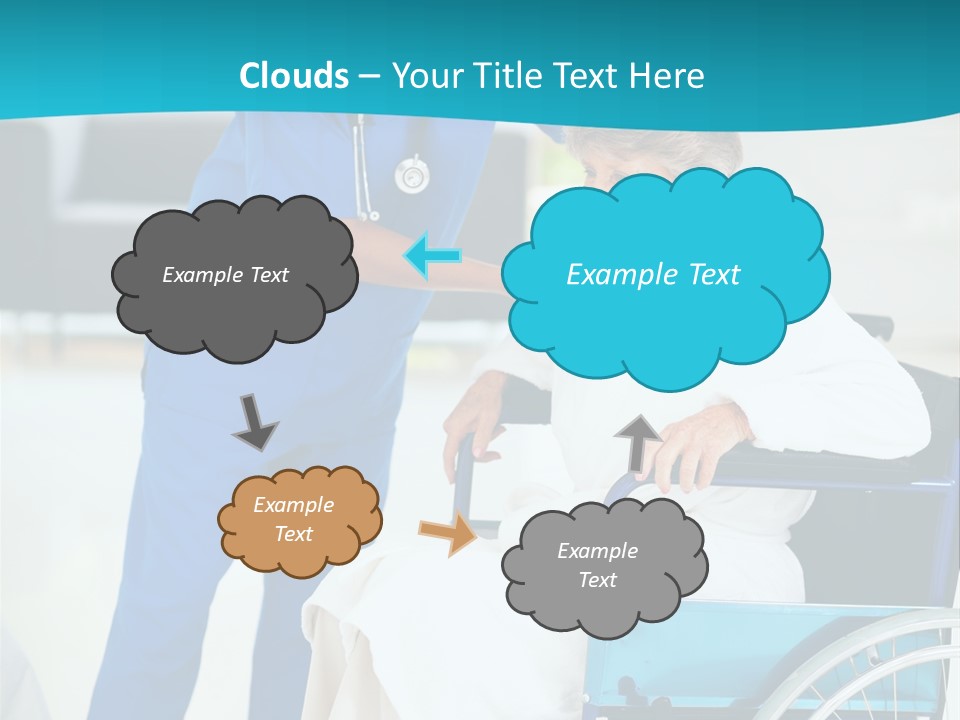 Clouds – Your Title Text Here

Example Text

Example Text

Example Text

Example Text